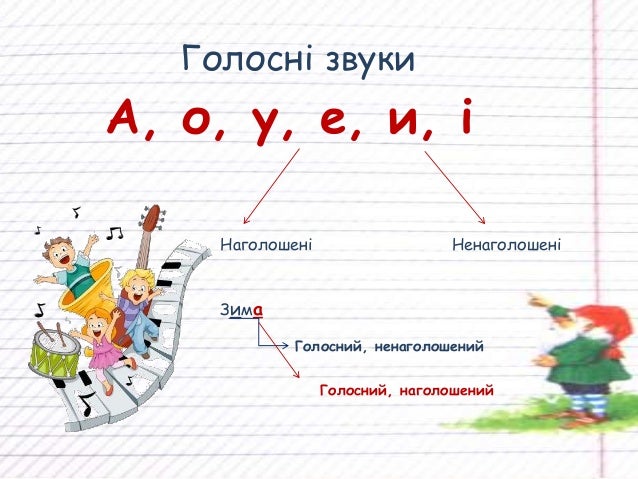 Голосні звуки

А, о, у, е, и, і

Наголошені

Ненаголошені

Зима

Голосний, ненаголошений

Голосний, наголошений